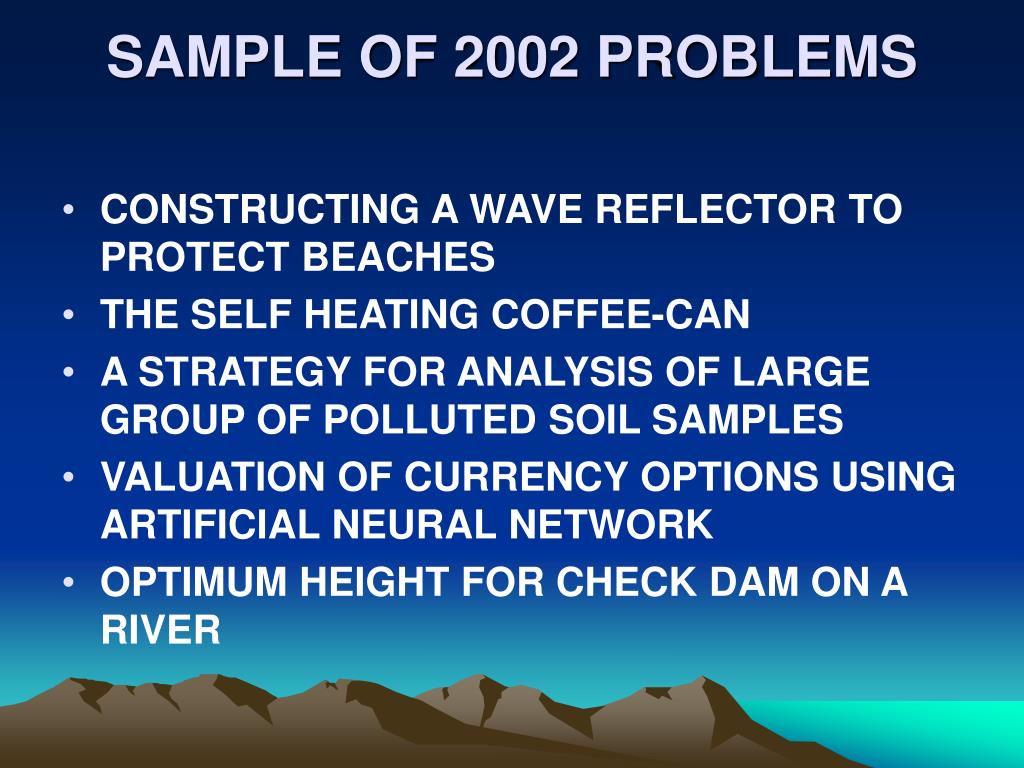 SAMPLE OF 2002 PROBLEMS

• CONSTRUCTING A WAVE REFLECTOR TO PROTECT BEACHES
• THE SELF HEATING COFFEE-CAN
• A STRATEGY FOR ANALYSIS OF LARGE GROUP OF POLLUTED SOIL SAMPLES
• VALUATION OF CURRENCY OPTIONS USING ARTIFICIAL NEURAL NETWORK
• OPTIMUM HEIGHT FOR CHECK DAM ON A RIVER